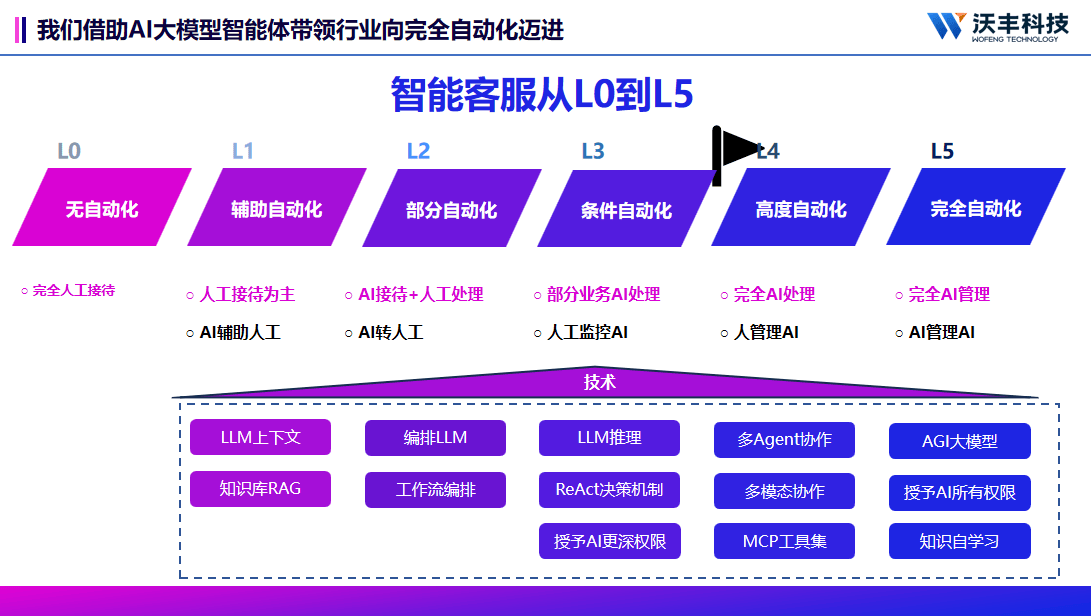 我们借助AI大模型智能体带领行业向完全自动化迈进

沃丰科技
WOFENG TECHNOLOGY

智能客服从L0到L5

L0
无自动化
○ 完全人工接待

L1
辅助自动化
○ 人工接待为主
○ AI辅助人工

L2
部分自动化
○ AI接待+人工处理
○ AI转人工

L3
条件自动化
○ 部分业务AI处理
○ 人工监控AI

L4
高度自动化
○ 完全AI处理
○ 人管理AI

L5
完全自动化
○ 完全AI管理
○ AI管理AI

技术

LLM上下文
知识库RAG

编排LLM
工作流编排

LLM推理
ReAct决策机制
授予AI更深权限

多Agent协作
多模态协作
MCP工具集

AGI大模型
授予AI所有权限
知识自学习